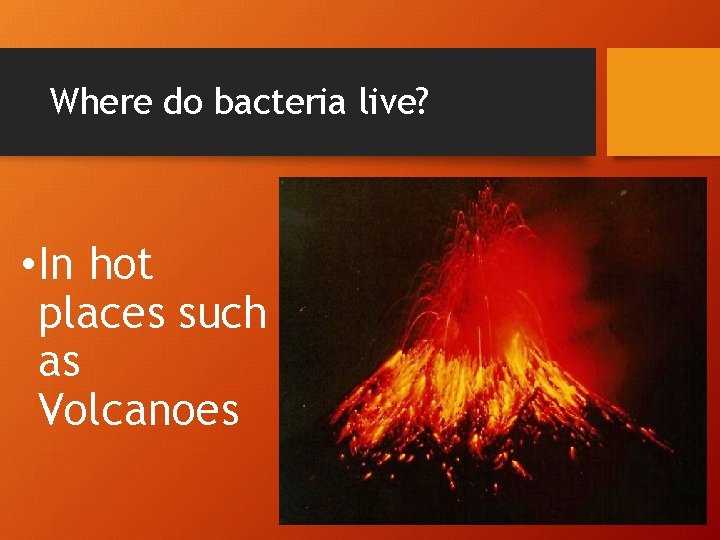 Where do bacteria live?

• In hot places such as Volcanoes